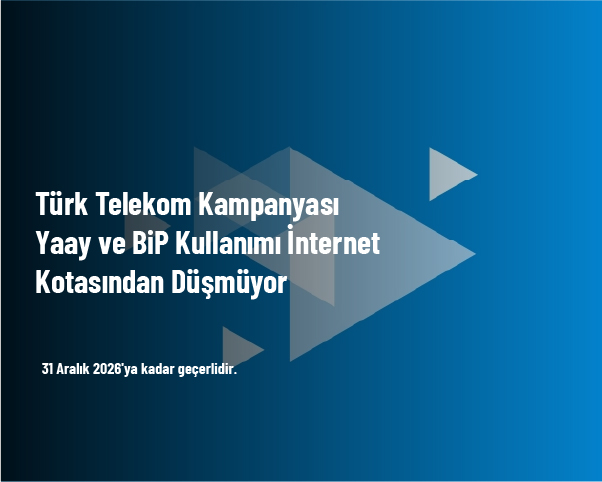 Türk Telekom Kampanyası Yaay ve BiP Kullanımı İnternet Kotasından Düşmüyor

31 Aralık 2026'ya kadar geçerlidir.